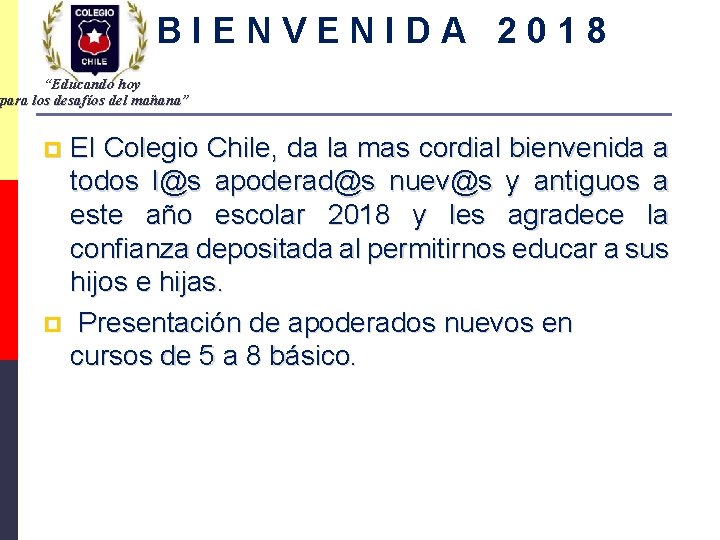 COLEGIO
CHILE

BIENVENIDA 2018

"Educando hoy
para los desafíos del mañana"

El Colegio Chile, da la mas cordial bienvenida a todos l@s apoderad@s nuev@s y antiguos a este año escolar 2018 y les agradece la confianza depositada al permitirnos educar a sus hijos e hijas.

Presentación de apoderados nuevos en cursos de 5 a 8 básico.